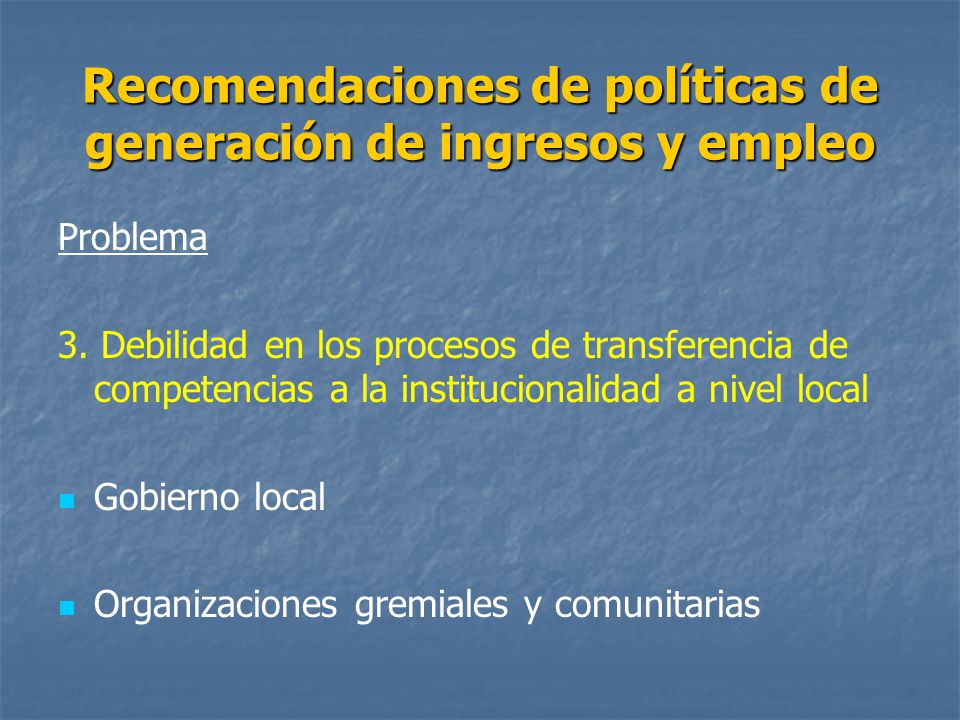 Recomendaciones de políticas de generación de ingresos y empleo

Problema

3. Debilidad en los procesos de transferencia de competencias a la institucionalidad a nivel local

Gobierno local

Organizaciones gremiales y comunitarias